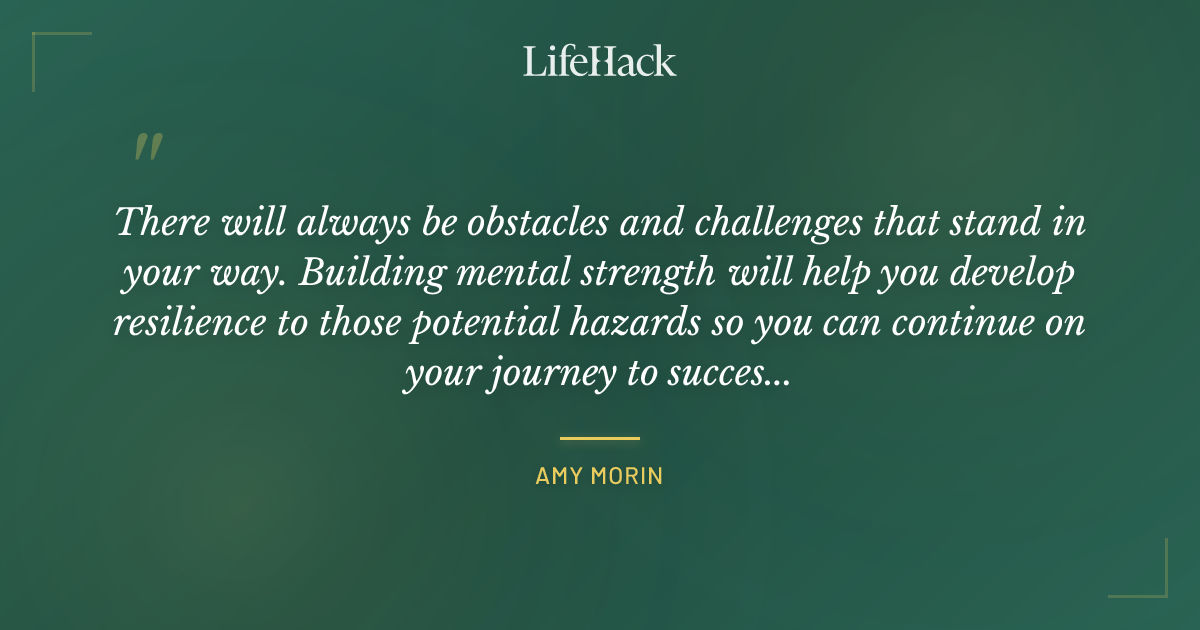 LifeHack

"

There will always be obstacles and challenges that stand in your way. Building mental strength will help you develop resilience to those potential hazards so you can continue on your journey to succes...

AMY MORIN